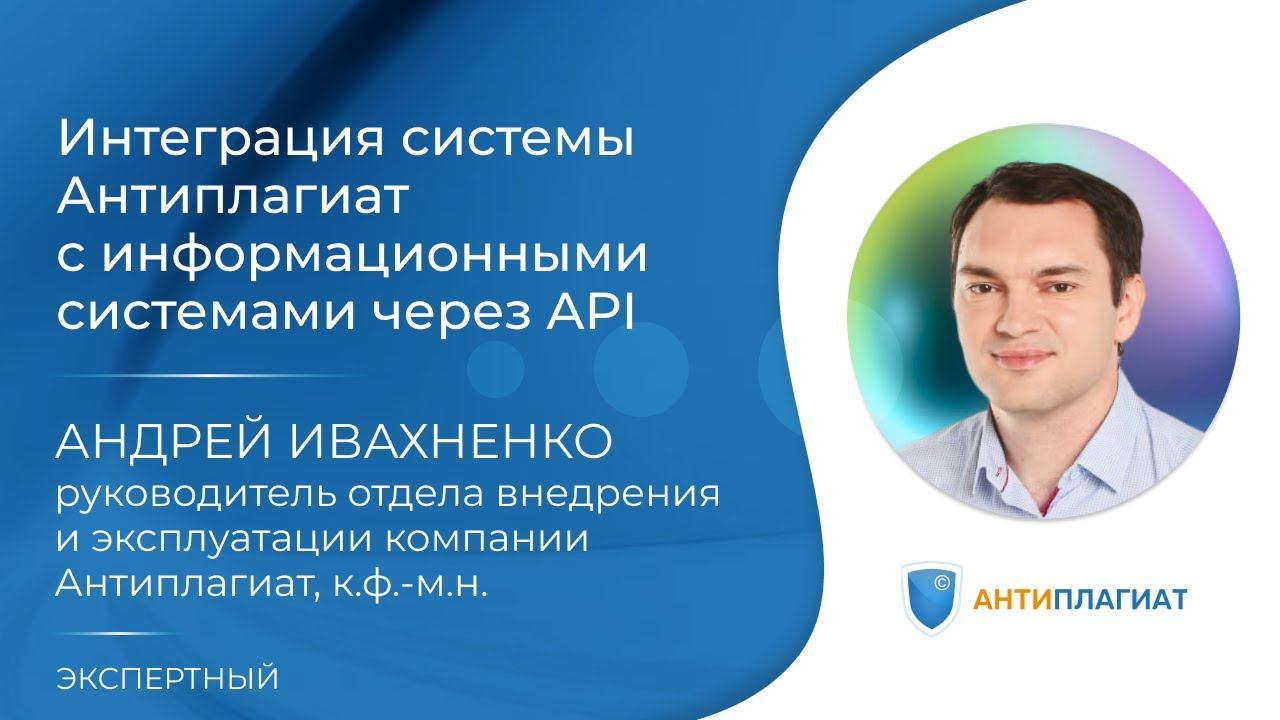 Интеграция системы Антиплагиат с информационными системами через API

АНДРЕЙ ИВАХНЕНКО
руководитель отдела внедрения и эксплуатации компании Антиплагиат, к.ф.-м.н.

ЭКСПЕРТНЫЙ

©
АНТИПЛАГИАТ